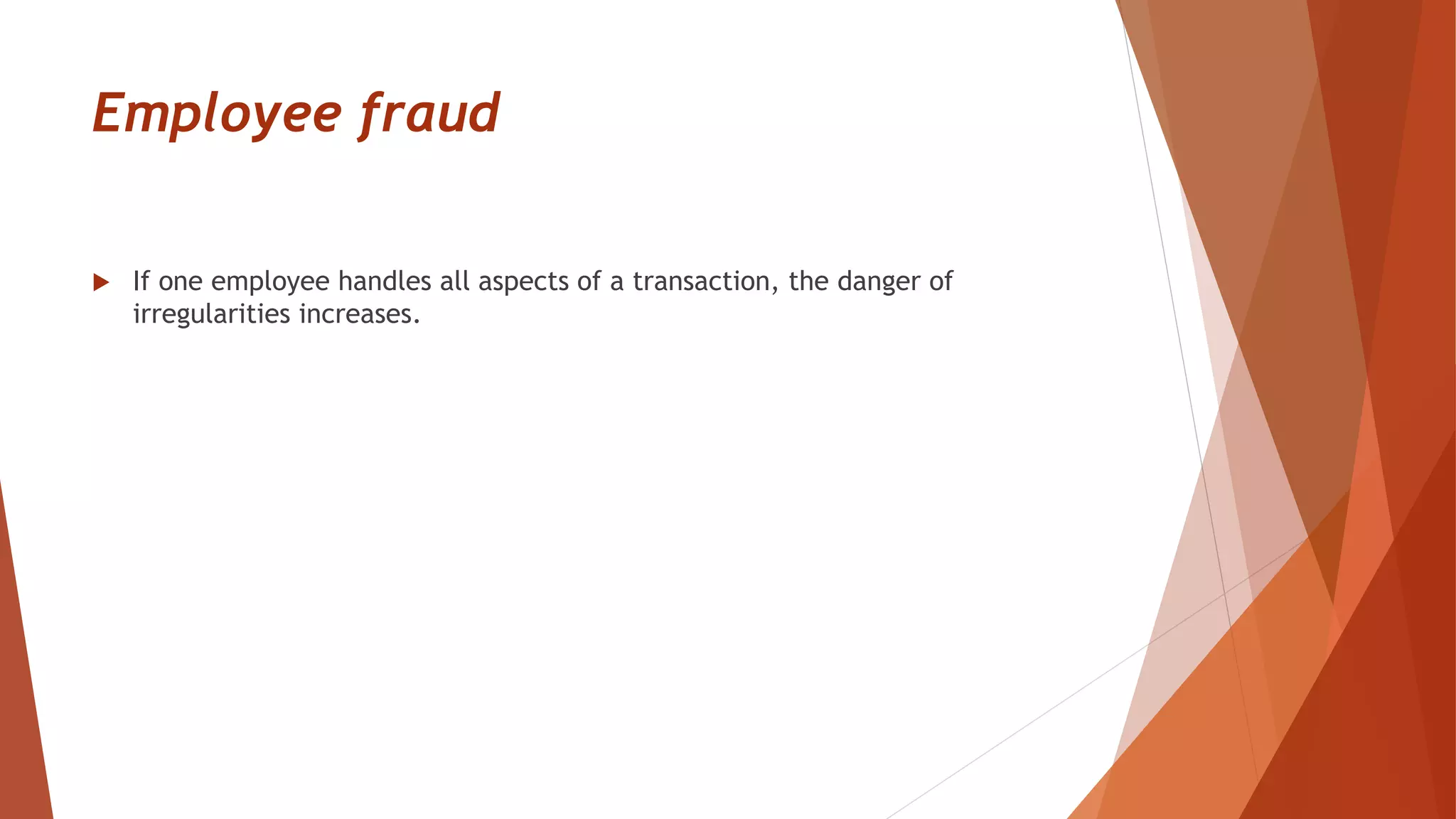 Employee fraud

If one employee handles all aspects of a transaction, the danger of irregularities increases.